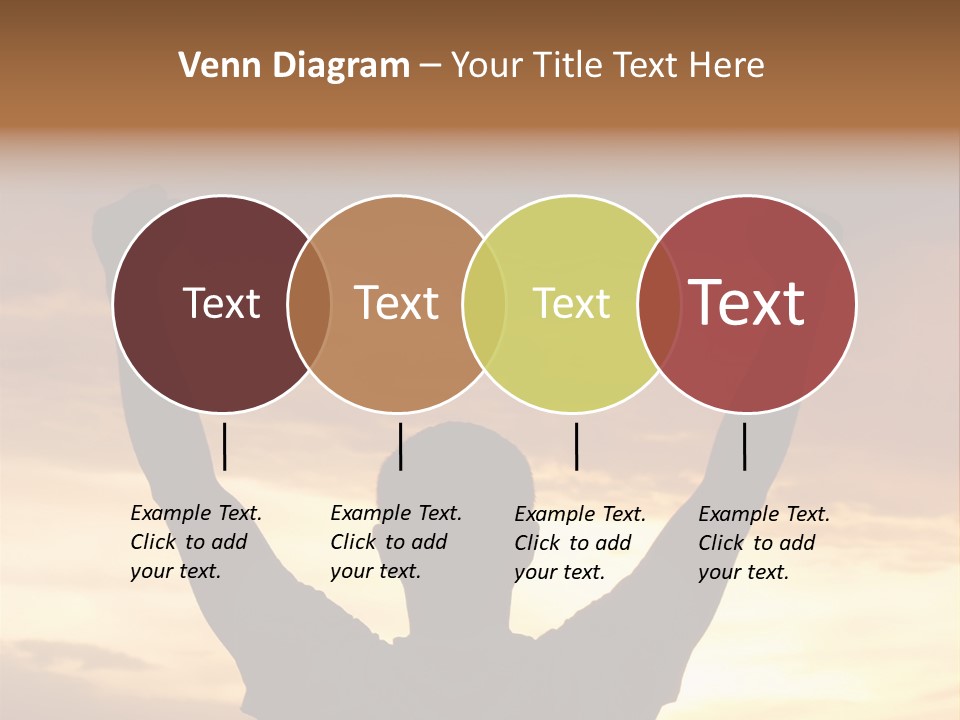 Venn Diagram – Your Title Text Here

Text

Text

Text

Text

Example Text. Click to add your text.

Example Text. Click to add your text.

Example Text. Click to add your text.

Example Text. Click to add your text.